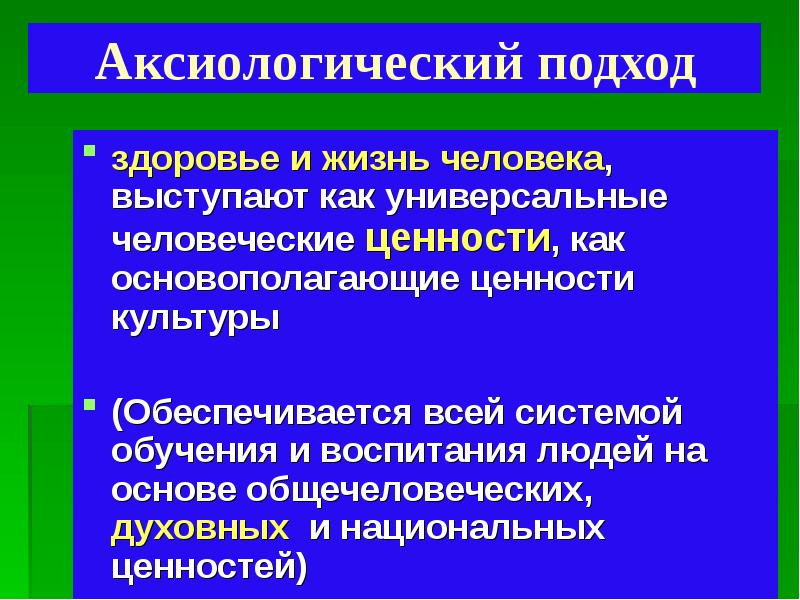 Аксиологический подход

• здоровье и жизнь человека, выступают как универсальные человеческие ценности, как основополагающие ценности культуры

• (Обеспечивается всей системой обучения и воспитания людей на основе общечеловеческих, духовных и национальных ценностей)